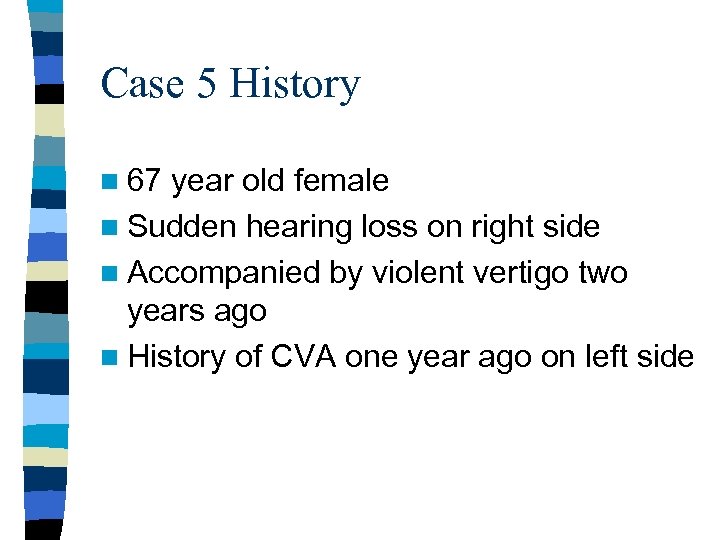 Case 5 History

- 67 year old female
- Sudden hearing loss on right side
- Accompanied by violent vertigo two years ago
- History of CVA one year ago on left side